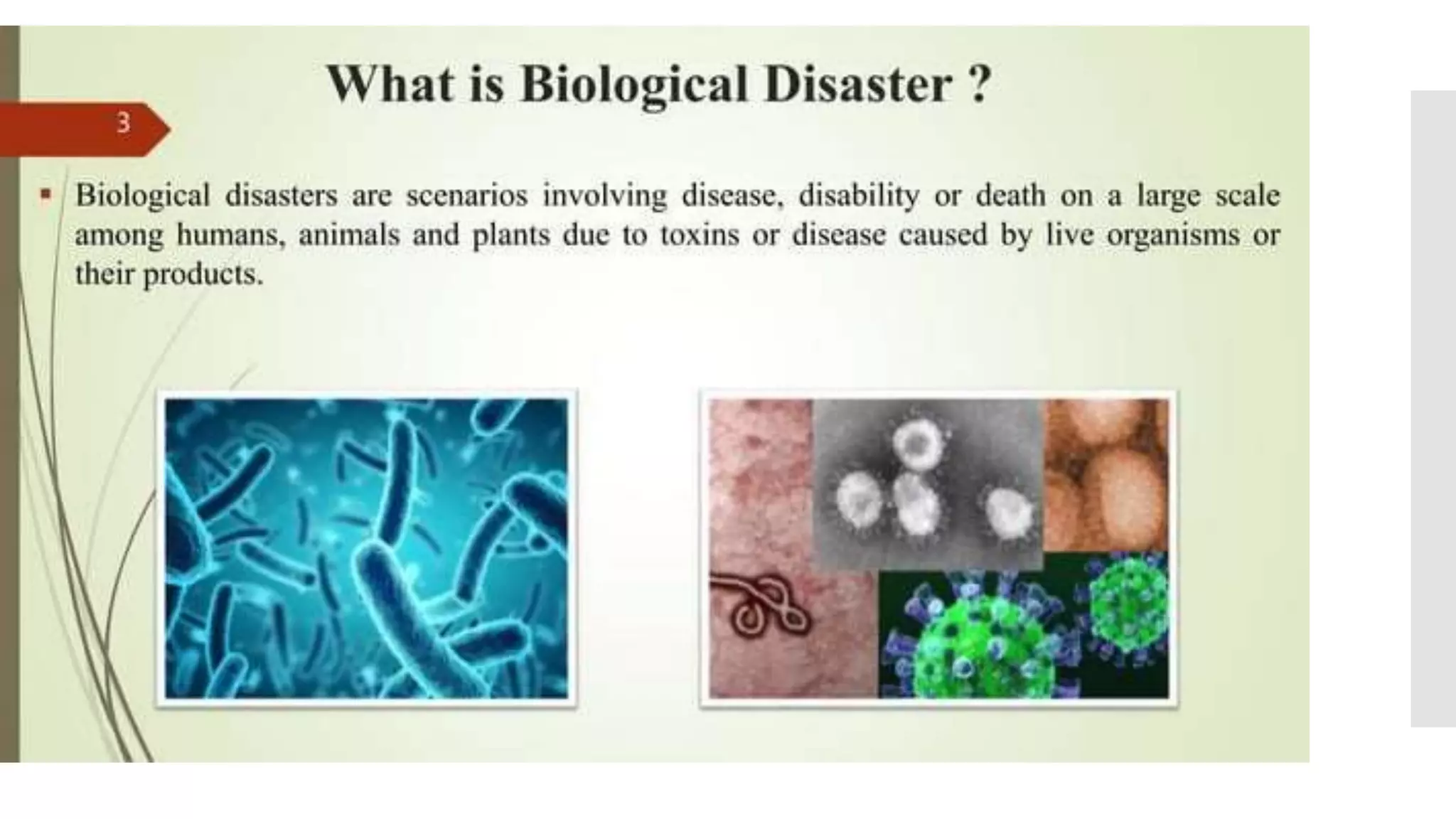 What is Biological Disaster ?

3

▪ Biological disasters are scenarios involving disease, disability or death on a large scale among humans, animals and plants due to toxins or disease caused by live organisms or their products.